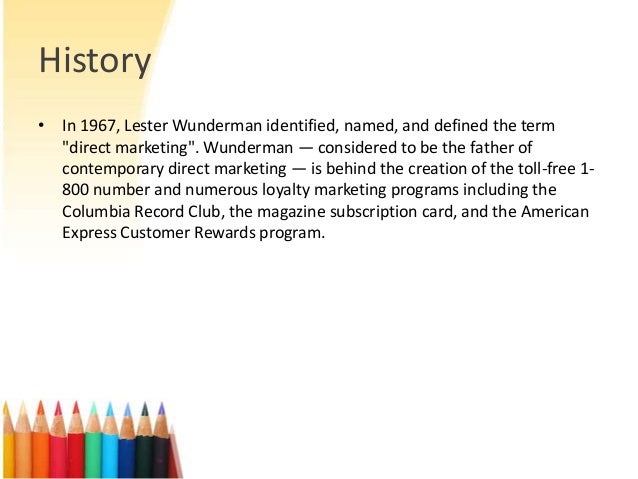 History

• In 1967, Lester Wunderman identified, named, and defined the term "direct marketing". Wunderman — considered to be the father of contemporary direct marketing — is behind the creation of the toll-free 1-800 number and numerous loyalty marketing programs including the Columbia Record Club, the magazine subscription card, and the American Express Customer Rewards program.